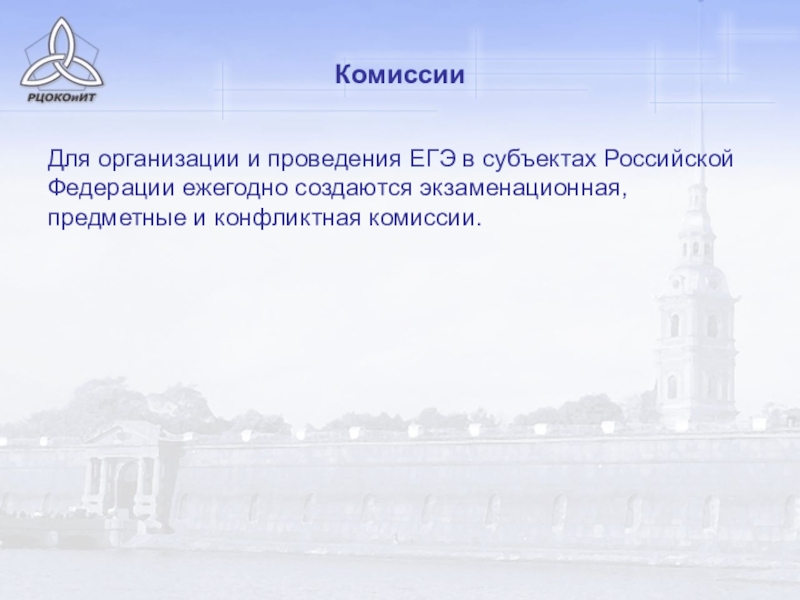 РЦОКОиИТ

Комиссии

Для организации и проведения ЕГЭ в субъектах Российской Федерации ежегодно создаются экзаменационная, предметные и конфликтная комиссии.